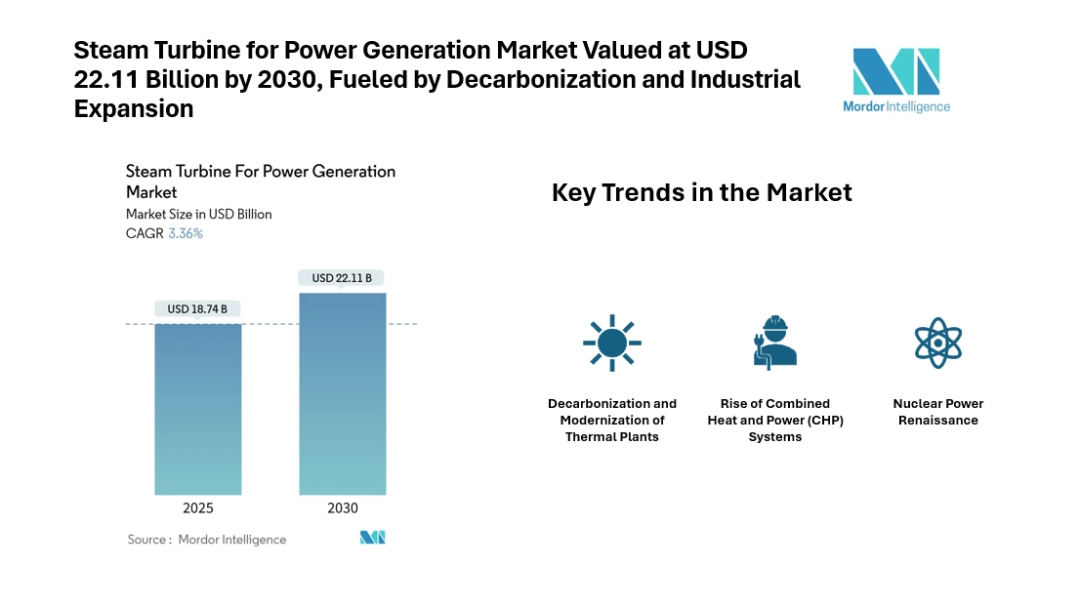 Steam Turbine for Power Generation Market Valued at USD 22.11 Billion by 2030, Fueled by Decarbonization and Industrial Expansion

Mordor Intelligence

Steam Turbine For Power Generation Market
Market Size in USD Billion
CAGR 3.36%

USD 18.74 B
USD 22.11 B

2025
2030

Source : Mordor Intelligence

Key Trends in the Market

Decarbonization and Modernization of Thermal Plants

Rise of Combined Heat and Power (CHP) Systems

Nuclear Power Renaissance